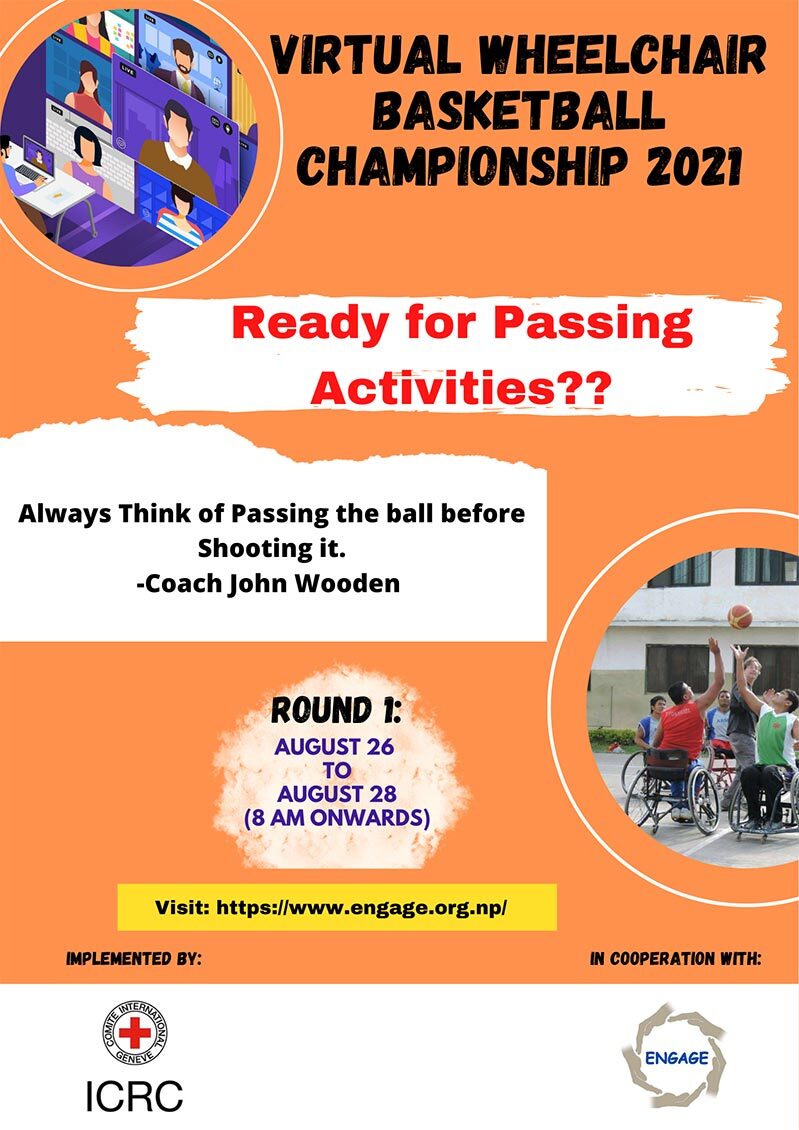 VIRTUAL WHEELCHAIR BASKETBALL CHAMPIONSHIP 2021

Ready for Passing Activities??

Always Think of Passing the ball before Shooting it.
-Coach John Wooden

ROUND 1:
AUGUST 26
TO
AUGUST 28
(8 AM ONWARDS)

Visit: https://www.engage.org.np/

IMPLEMENTED BY:

IN COOPERATION WITH:

COMITE INTERNATIONAL GENEVE

ICRC

ENGAGE